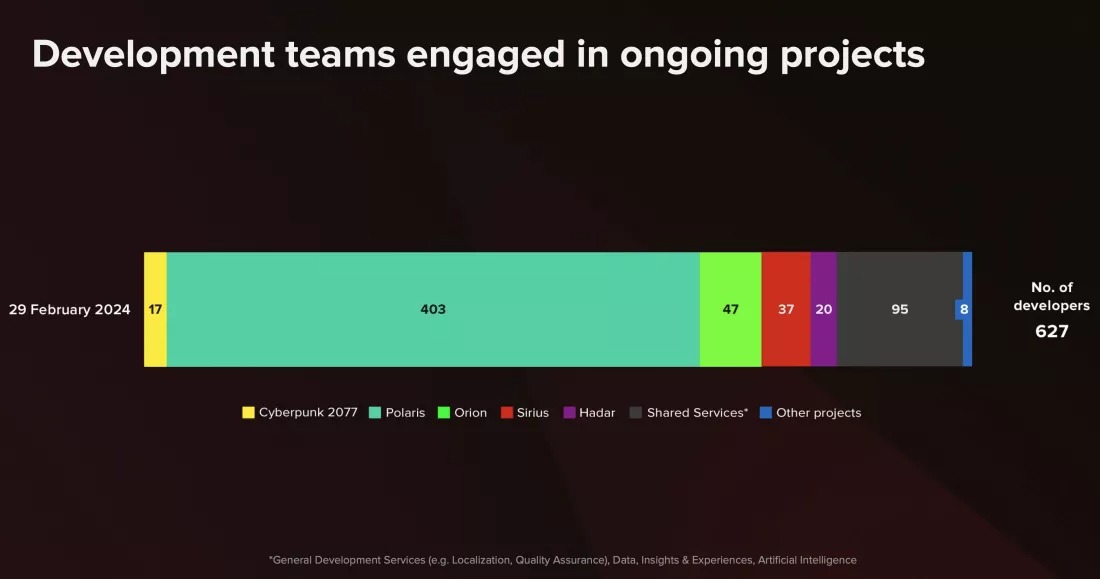 Development teams engaged in ongoing projects

29 February 2024

17 403 47 37 20 95 8

No. of developers
627

Cyberpunk 2077 Polaris Orion Sirius Hadar Shared Services* Other projects

*General Development Services (e.g. Localization, Quality Assurance), Data, Insights & Experiences, Artificial Intelligence